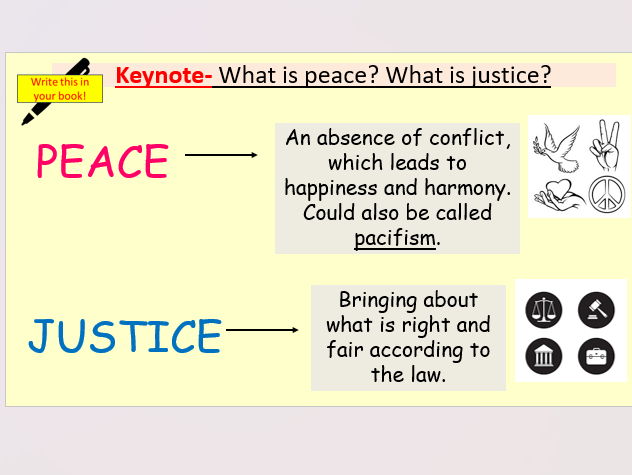 Write this in your book!

Keynote- What is peace? What is justice?

PEACE

An absence of conflict, which leads to happiness and harmony. Could also be called pacifism.

JUSTICE

Bringing about what is right and fair according to the law.